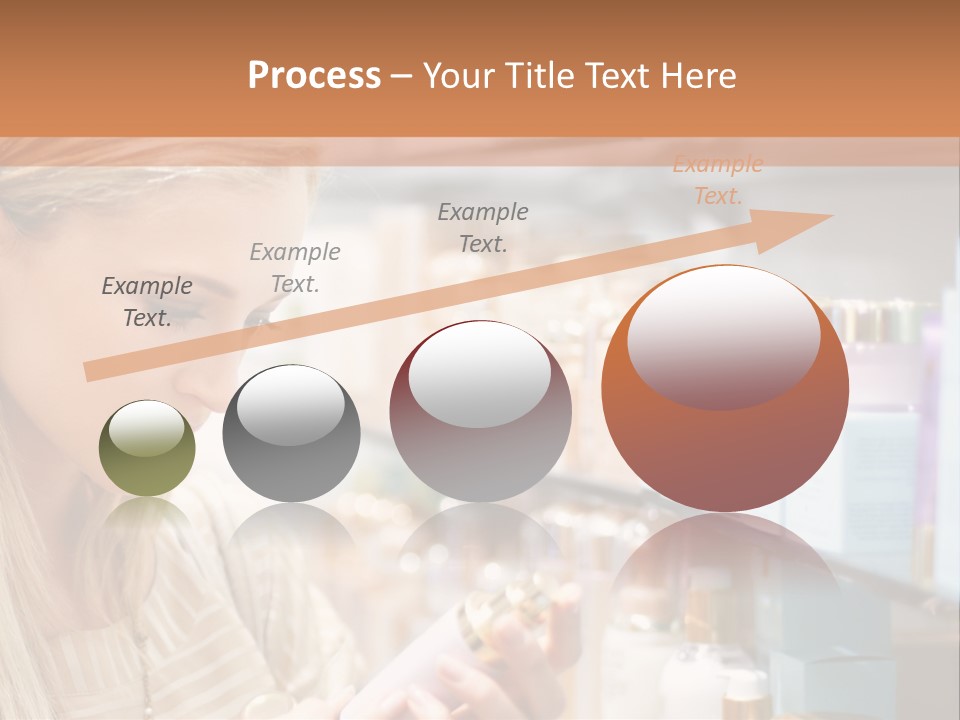 Process – Your Title Text Here

Example Text.

Example Text.

Example Text.

Example Text.